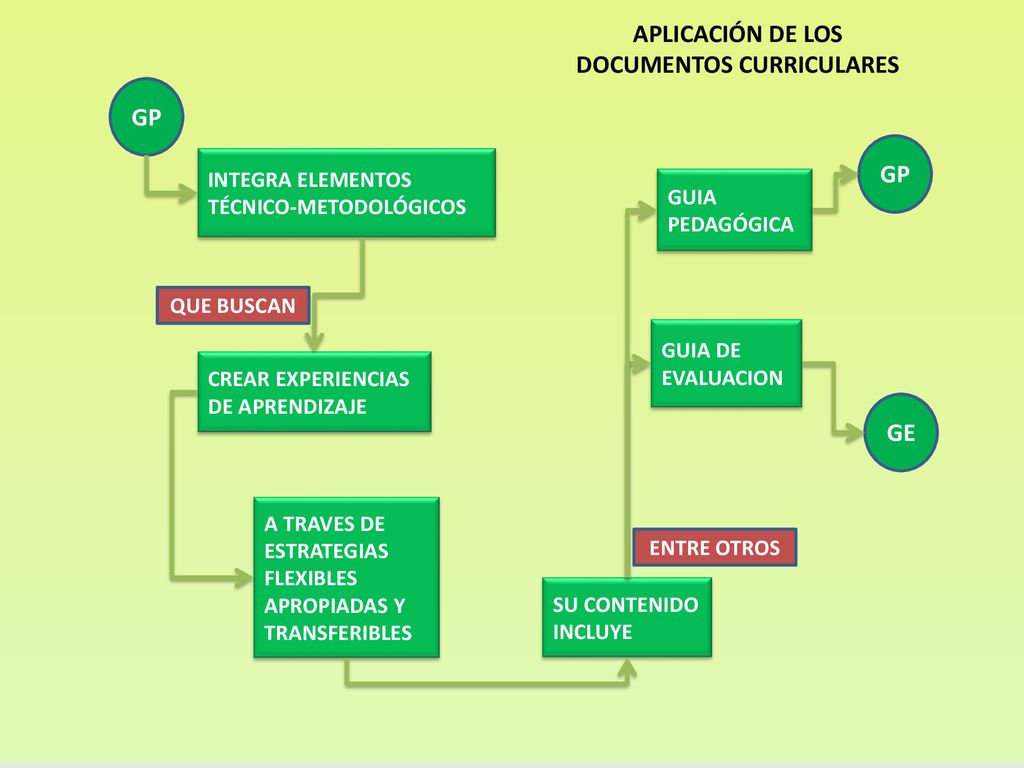 APLICACIÓN DE LOS DOCUMENTOS CURRICULARES

GP

INTEGRA ELEMENTOS TÉCNICO-METODOLÓGICOS

QUE BUSCAN

CREAR EXPERIENCIAS DE APRENDIZAJE

A TRAVES DE ESTRATEGIAS FLEXIBLES APROPIADAS Y TRANSFERIBLES

SU CONTENIDO INCLUYE

ENTRE OTROS

GUIA PEDAGÓGICA

GP

GUIA DE EVALUACION

GE